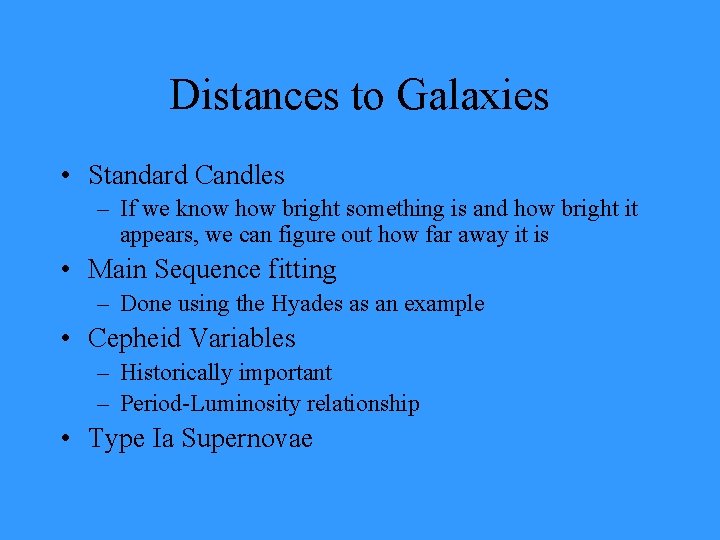 Distances to Galaxies

• Standard Candles
  – If we know how bright something is and how bright it appears, we can figure out how far away it is
• Main Sequence fitting
  – Done using the Hyades as an example
• Cepheid Variables
  – Historically important
  – Period-Luminosity relationship
• Type Ia Supernovae